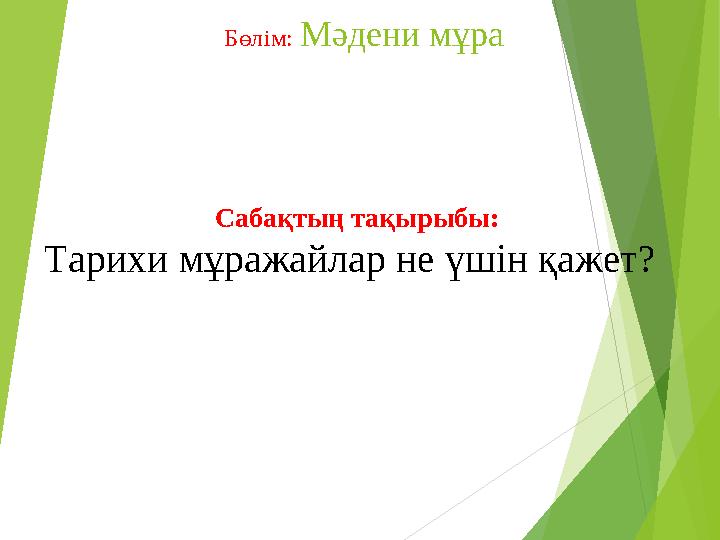 Бөлім: Мәдени мұра

Сабақтың тақырыбы:
Тарихи мұражайлар не үшін қажет?